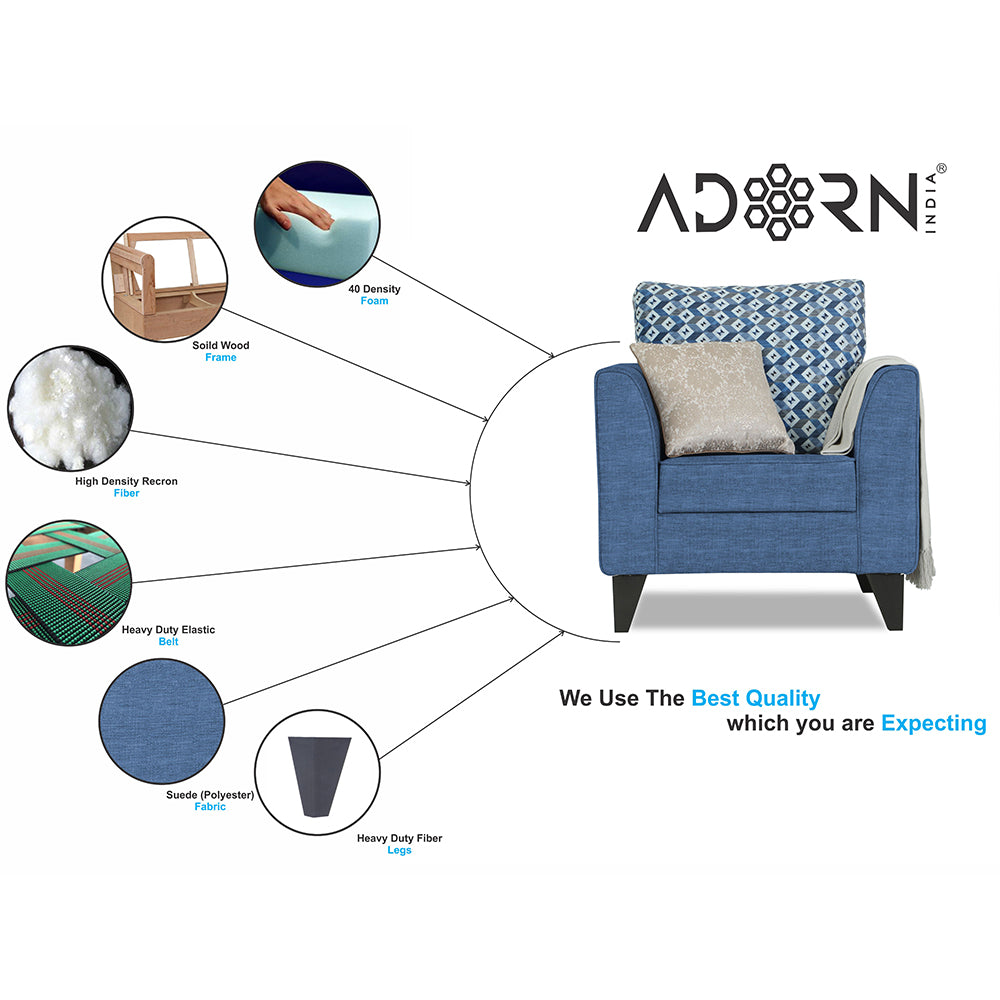 ADORN INDIA®

40 Density
Foam

Soild Wood
Frame

High Density Recron
Fiber

Heavy Duty Elastic
Belt

Suede (Polyester)
Fabric

Heavy Duty Fiber
Legs

We Use The Best Quality
which you are Expecting